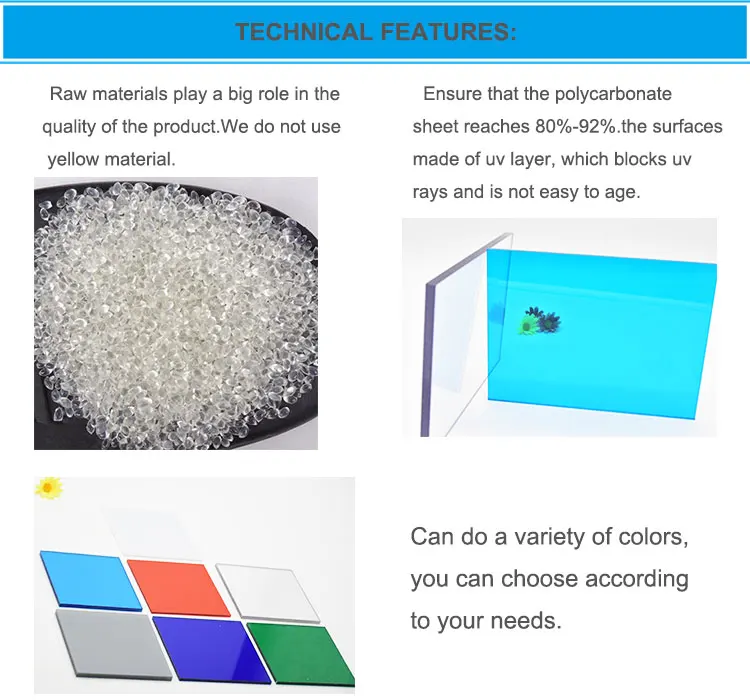 TECHNICAL FEATURES:

Raw materials play a big role in the quality of the product.We do not use yellow material.

Ensure that the polycarbonate sheet reaches 80%-92%.the surfaces made of uv layer, which blocks uv rays and is not easy to age.

Can do a variety of colors, you can choose according to your needs.